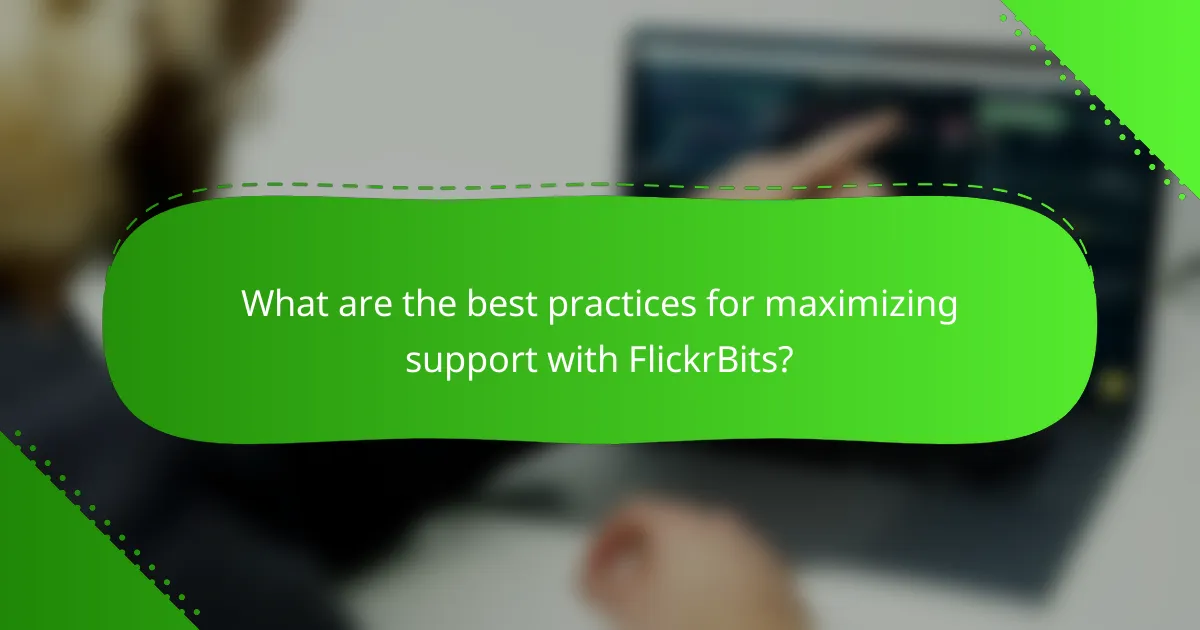 What are the best practices for maximizing support with FlickrBits?